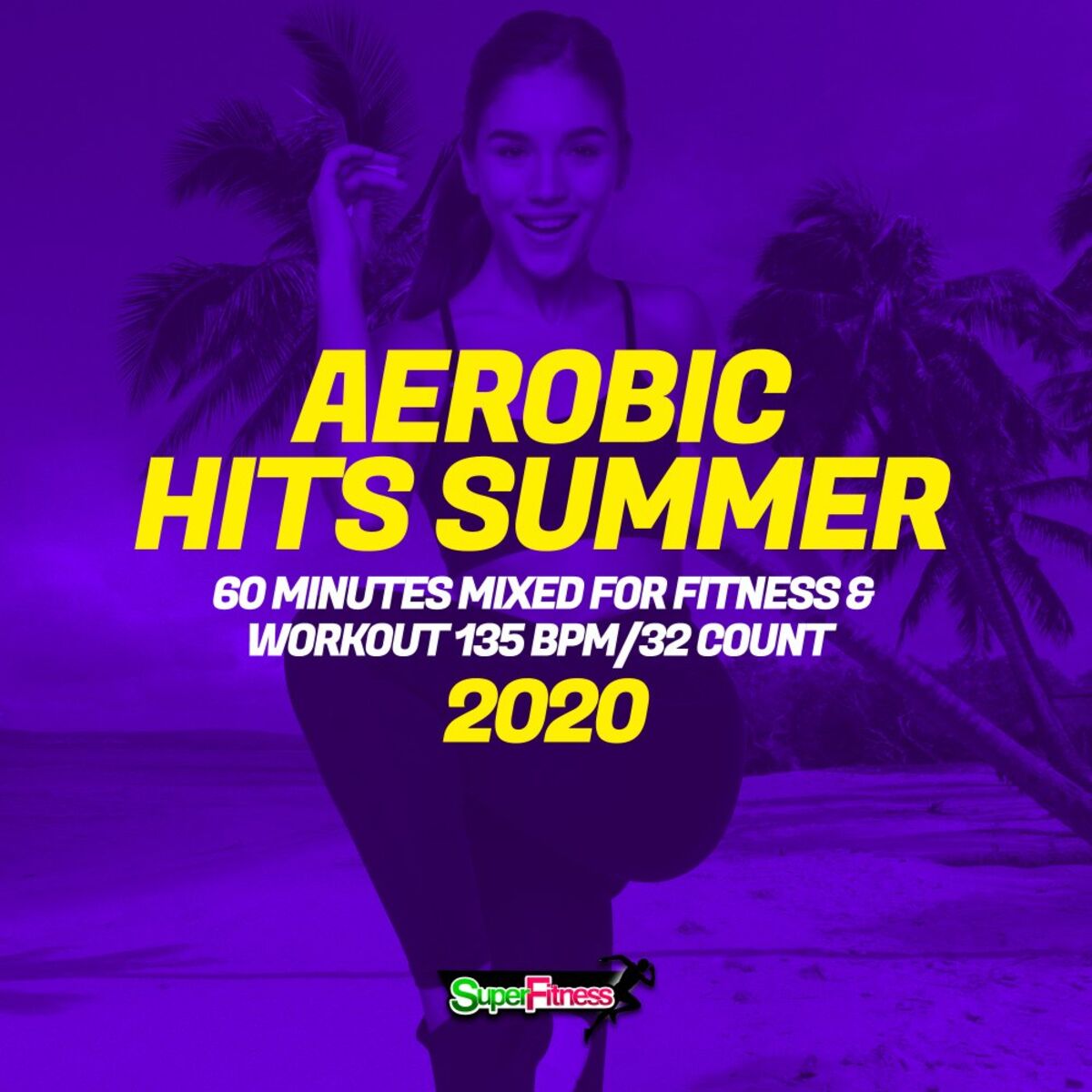 AEROBIC HITS SUMMER
60 MINUTES MIXED FOR FITNESS & WORKOUT 135 BPM/32 COUNT
2020

SuperFitness